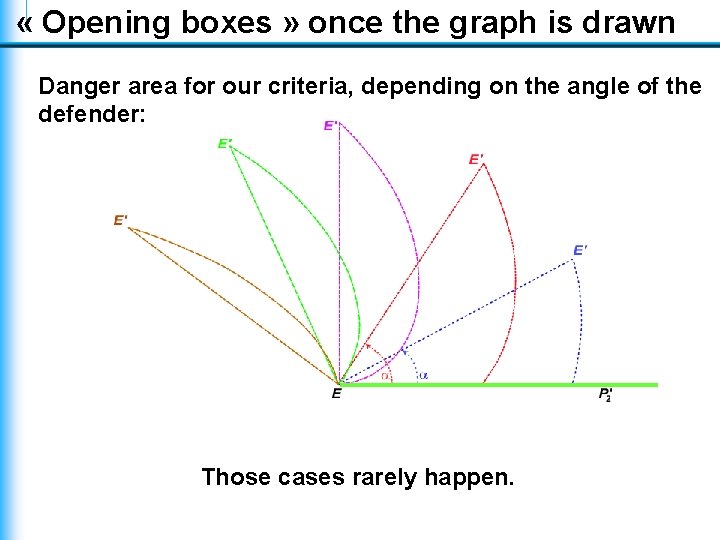 « Opening boxes » once the graph is drawn

Danger area for our criteria, depending on the angle of the defender:

E'
E'
E'
E'
E'
$\alpha$
$\alpha$
E
$P_2'$

Those cases rarely happen.